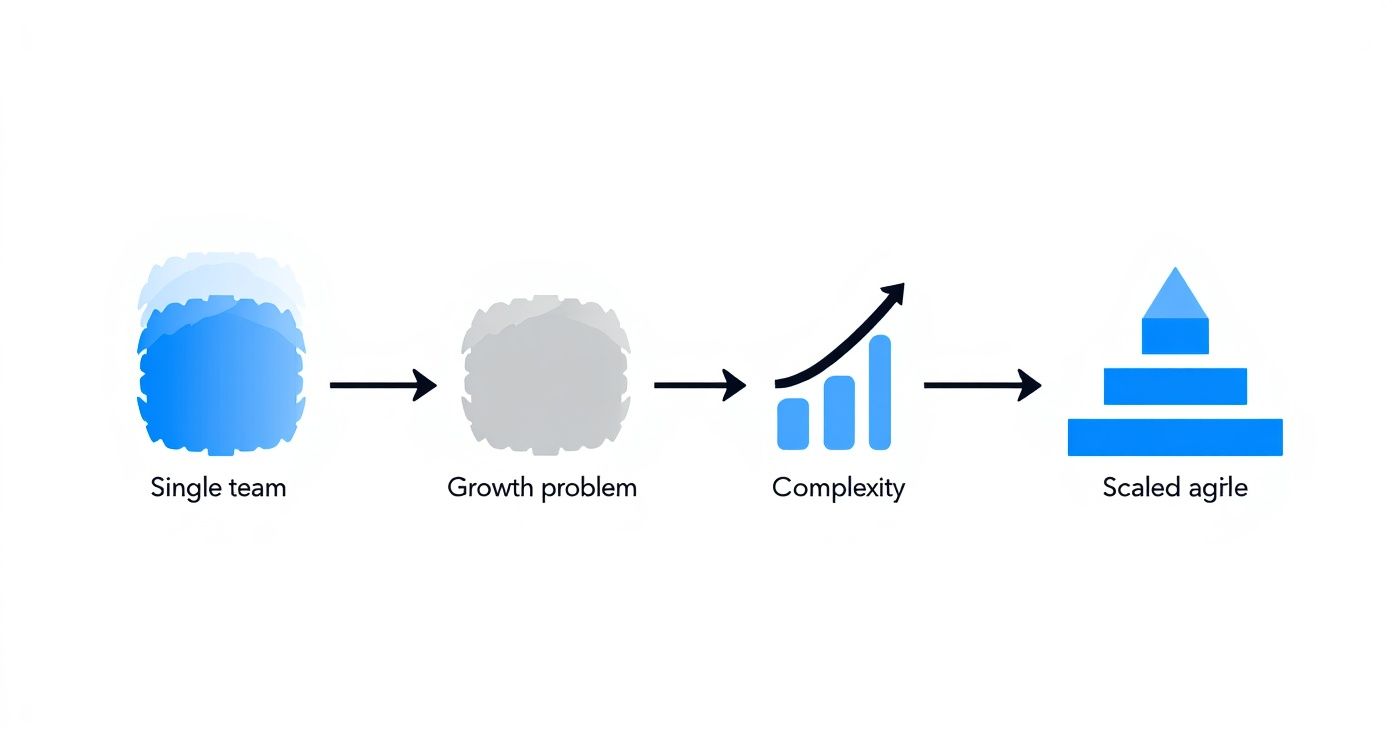 Single team

Growth problem

Complexity

Scaled agile